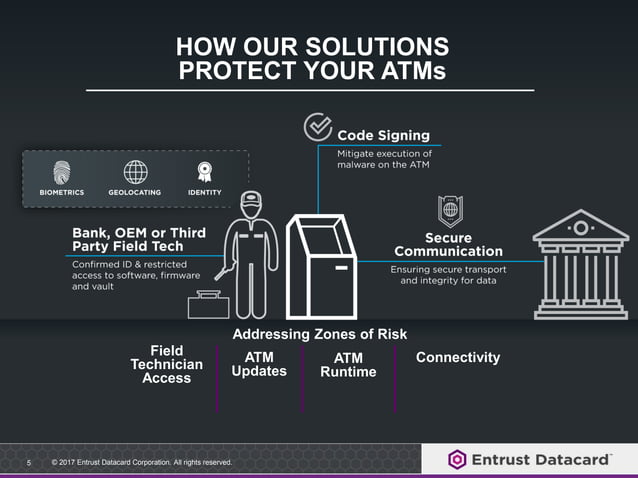 HOW OUR SOLUTIONS PROTECT YOUR ATMs

Code Signing
Mitigate execution of malware on the ATM

BIOMETRICS
GEOLOCATING
IDENTITY

Bank, OEM or Third Party Field Tech
Confirmed ID & restricted access to software, firmware and vault

Secure Communication
Ensuring secure transport and integrity for data

Addressing Zones of Risk

Field Technician Access

ATM Updates

ATM Runtime

Connectivity

5 © 2017 Entrust Datacard Corporation. All rights reserved.

Entrust Datacard™